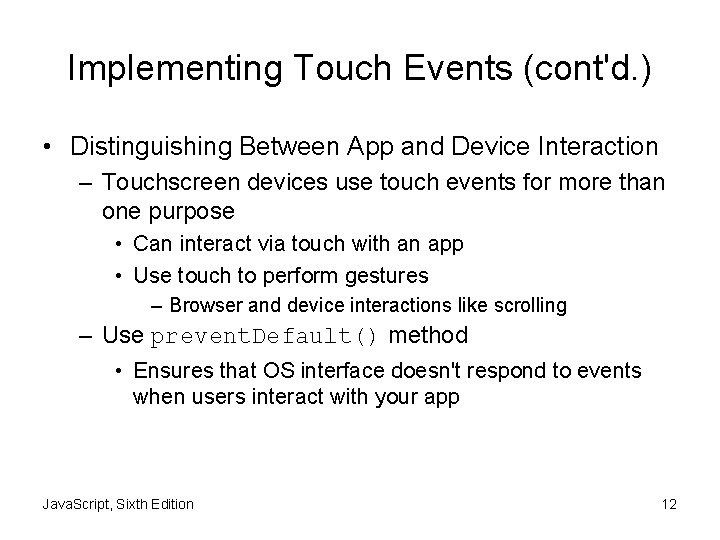 Implementing Touch Events (cont'd.)

• Distinguishing Between App and Device Interaction
– Touchscreen devices use touch events for more than one purpose
• Can interact via touch with an app
• Use touch to perform gestures
– Browser and device interactions like scrolling
– Use preventDefault() method
• Ensures that OS interface doesn't respond to events when users interact with your app

JavaScript, Sixth Edition

12